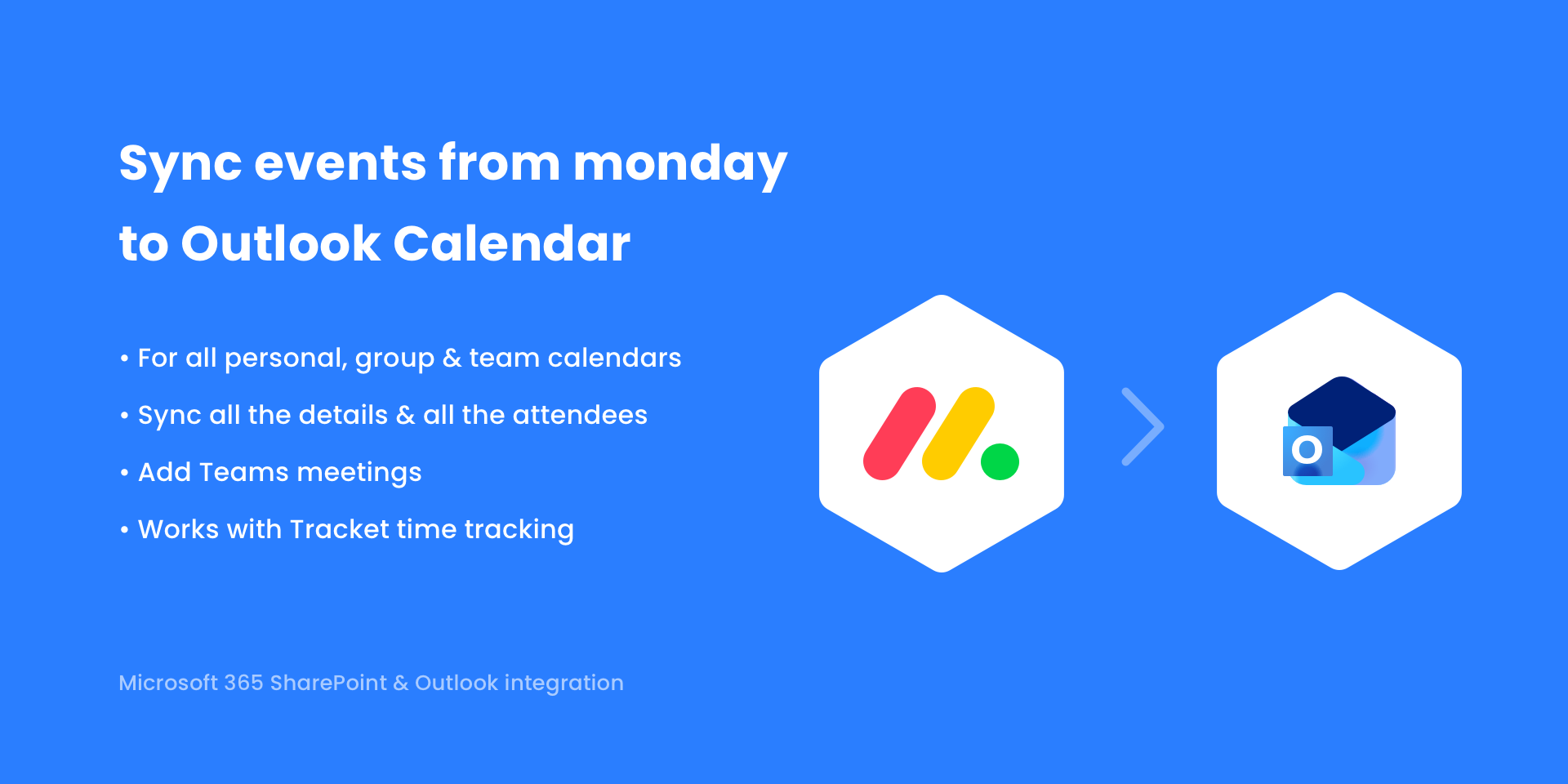 Sync events from monday to Outlook Calendar

• For all personal, group & team calendars
• Sync all the details & all the attendees
• Add Teams meetings
• Works with Tracket time tracking

O

Microsoft 365 SharePoint & Outlook integration